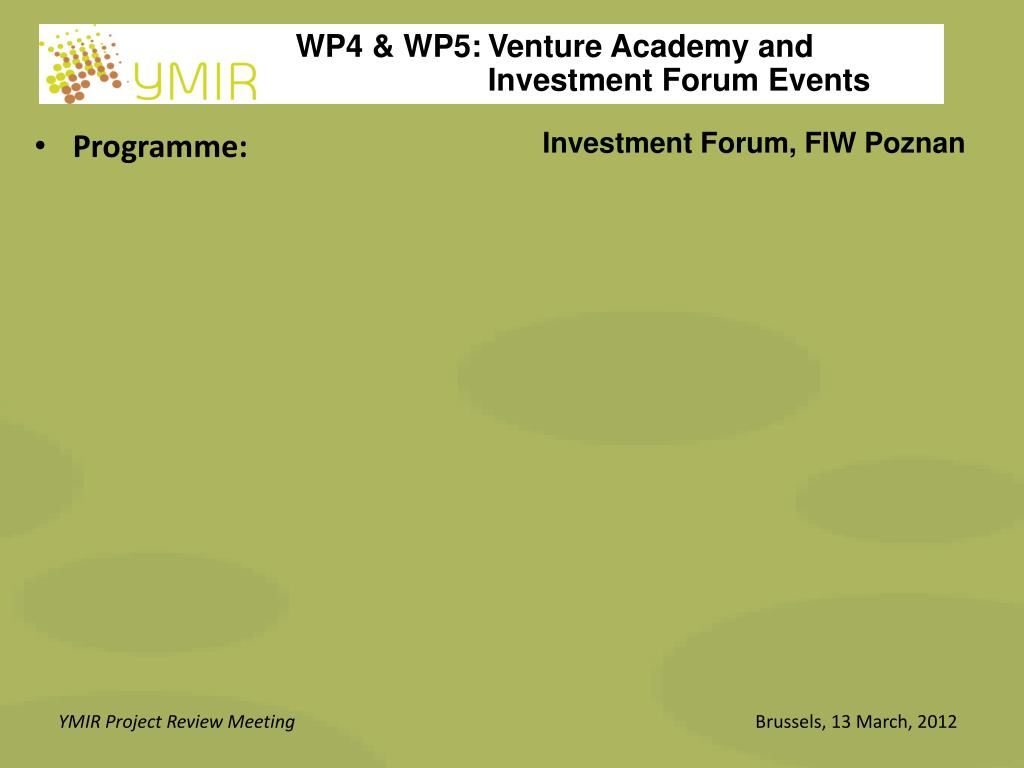 YMIR

WP4 & WP5: Venture Academy and Investment Forum Events

• Programme:

Investment Forum, FIW Poznan

YMIR Project Review Meeting

Brussels, 13 March, 2012